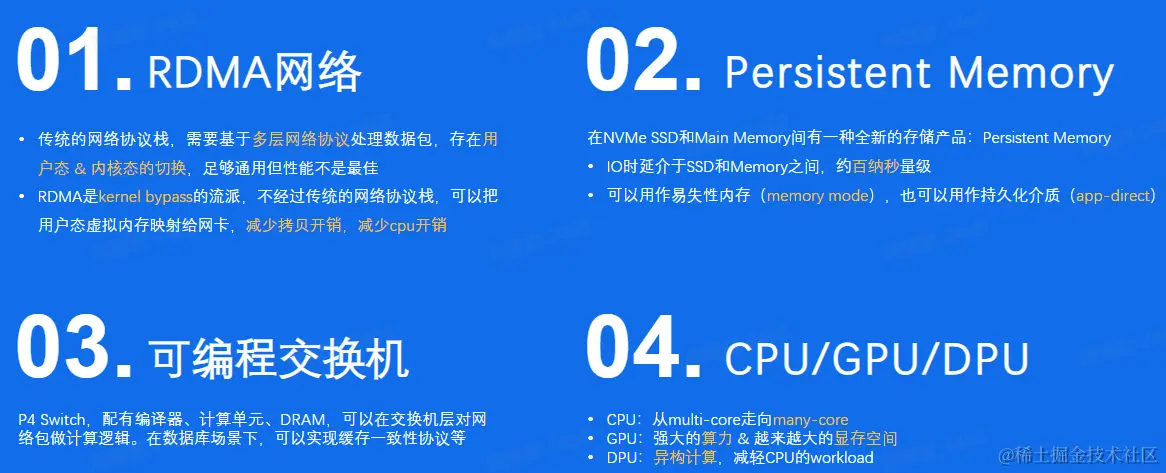 01. RDMA网络

• 传统的网络协议栈，需要基于多层网络协议处理数据包，存在用户态 & 内核态的切换，足够通用但性能不是最佳
• RDMA是kernel bypass的流派，不经过传统的网络协议栈，可以把用户态虚拟内存映射给网卡，减少拷贝开销，减少cpu开销

02. Persistent Memory

在NVMe SSD和Main Memory间有一种全新的存储产品：Persistent Memory
• IO时延介于SSD和Memory之间，约百纳秒量级
• 可以用作易失性内存（memory mode），也可以用作持久化介质（app-direct）

03. 可编程交换机

P4 Switch，配有编译器、计算单元、DRAM，可以在交换机层对网络包做计算逻辑。在数据库场景下，可以实现缓存一致性协议等

04. CPU/GPU/DPU

• CPU：从multi-core走向many-core
• GPU：强大的算力 & 越来越大的显存空间
• DPU：异构计算，减轻CPU的workload

@稀土掘金技术社区